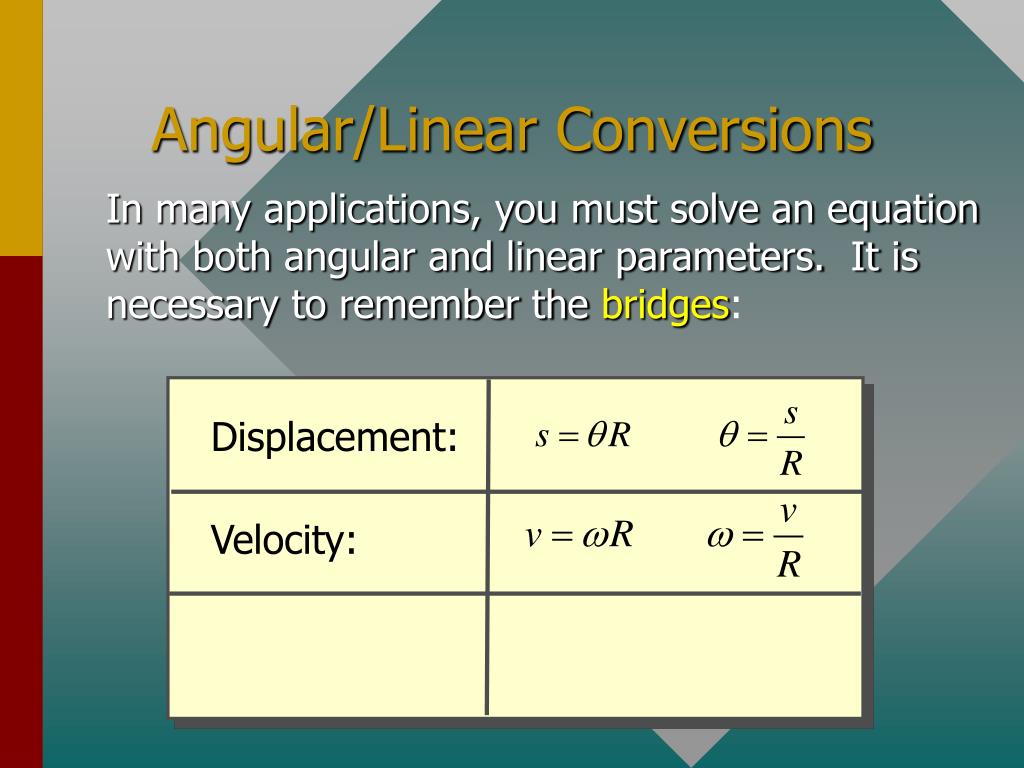 Angular/Linear Conversions

In many applications, you must solve an equation with both angular and linear parameters. It is necessary to remember the bridges:

| | |
|---|---|
| Displacement: | $s = \theta R$ $\theta = \frac{s}{R}$ |
| Velocity: | $v = \omega R$ $\omega = \frac{v}{R}$ |
| | |